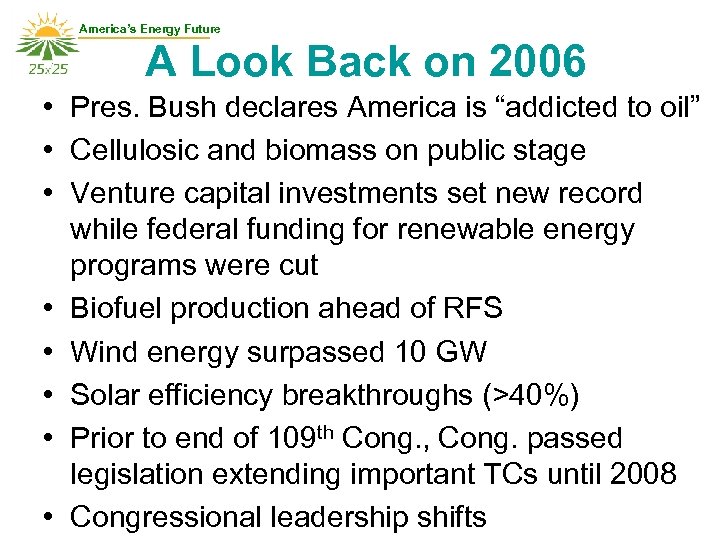 America's Energy Future
25x25

A Look Back on 2006

• Pres. Bush declares America is "addicted to oil"
• Cellulosic and biomass on public stage
• Venture capital investments set new record while federal funding for renewable energy programs were cut
• Biofuel production ahead of RFS
• Wind energy surpassed 10 GW
• Solar efficiency breakthroughs (>40%)
• Prior to end of 109$^{th}$ Cong., Cong. passed legislation extending important TCs until 2008
• Congressional leadership shifts